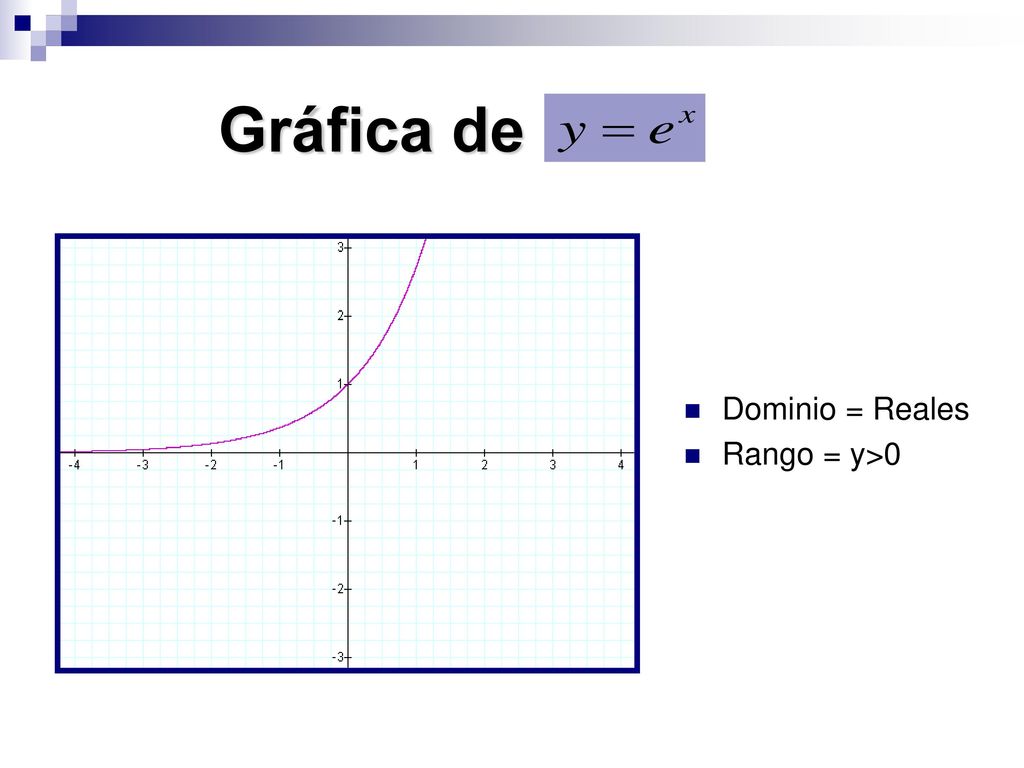 Gráfica de $y = e^x$

3
2
1
-4 -3 -2 -1 1 2 3 4
-1
-2
-3

Dominio = Reales
Rango = y>0